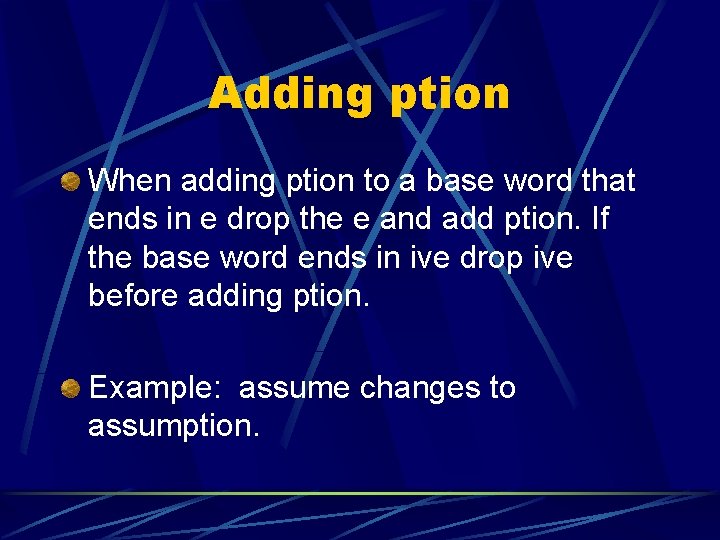 Adding ption

When adding ption to a base word that ends in e drop the e and add ption. If the base word ends in ive drop ive before adding ption.

Example: assume changes to assumption.